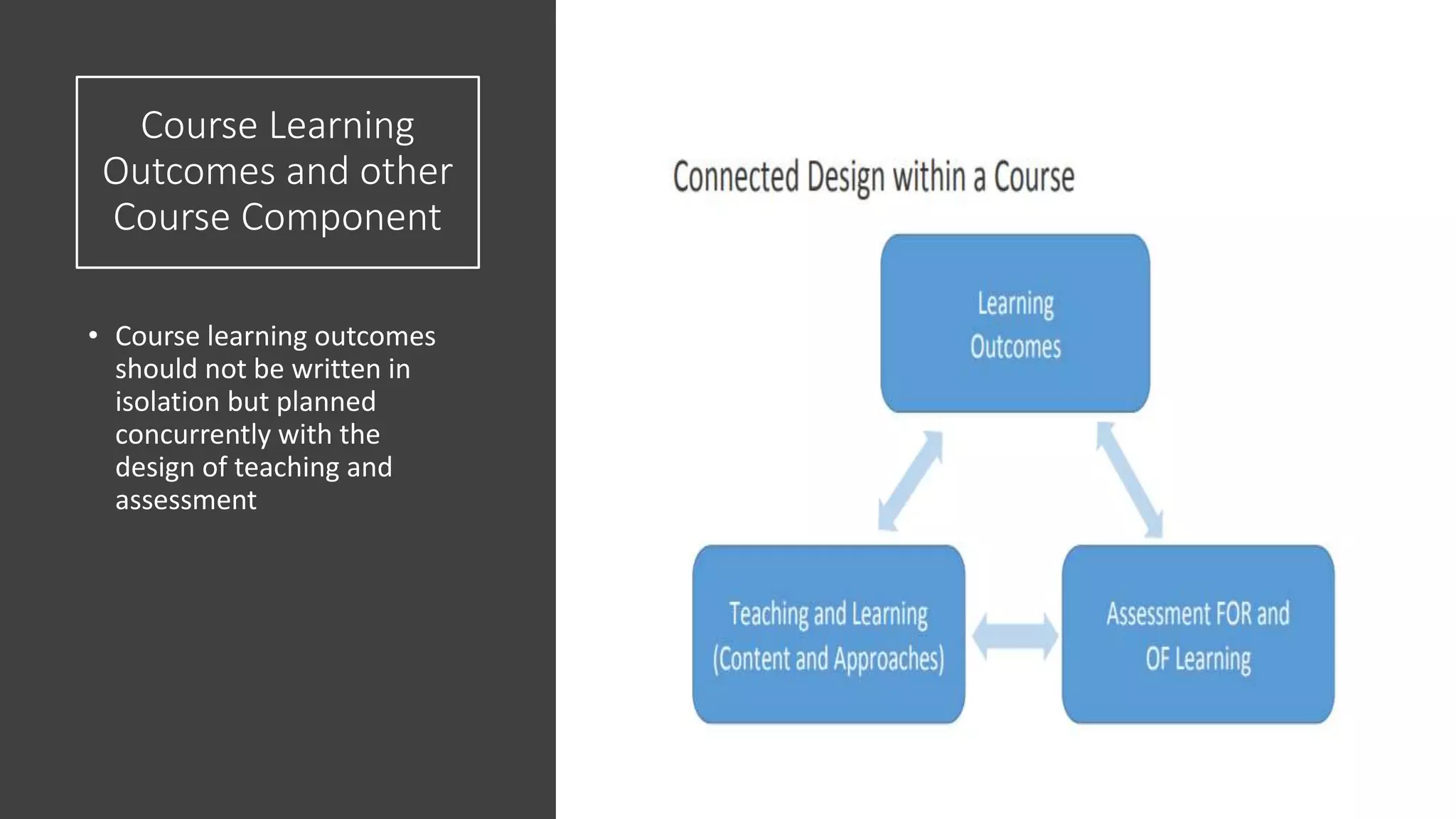 Course Learning Outcomes and other Course Component

• Course learning outcomes should not be written in isolation but planned concurrently with the design of teaching and assessment

Connected Design within a Course

Learning Outcomes

Teaching and Learning (Content and Approaches)

Assessment FOR and OF Learning